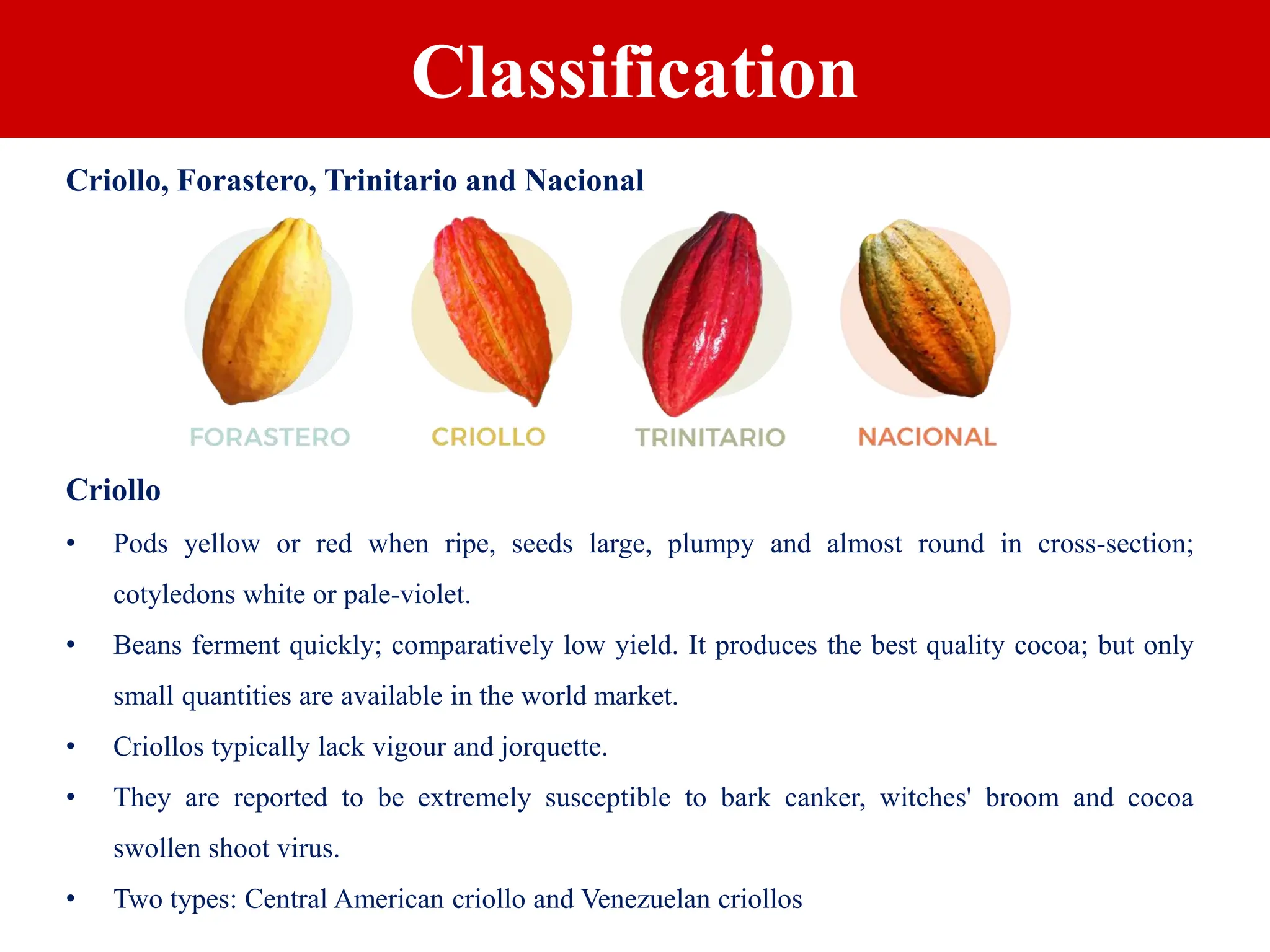 Classification

Criollo, Forastero, Trinitario and Nacional

FORASTERO CRIOLLO TRINITARIO NACIONAL

Criollo

• Pods yellow or red when ripe, seeds large, plumpy and almost round in cross-section; cotyledons white or pale-violet.

• Beans ferment quickly; comparatively low yield. It produces the best quality cocoa; but only small quantities are available in the world market.

• Criollos typically lack vigour and jorquette.

• They are reported to be extremely susceptible to bark canker, witches' broom and cocoa swollen shoot virus.

• Two types: Central American criollo and Venezuelan criollos